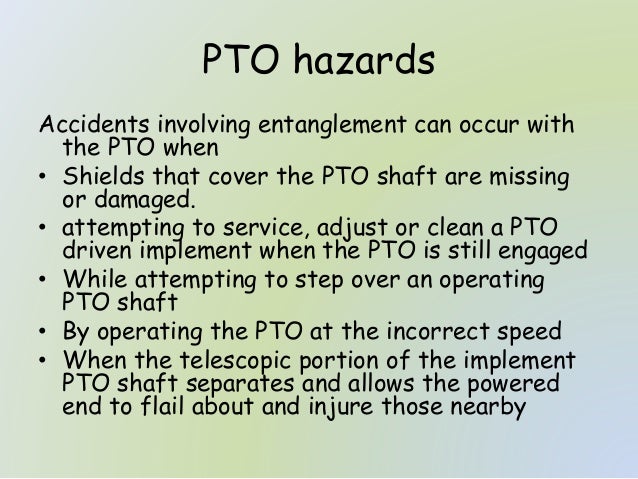 PTO hazards

Accidents involving entanglement can occur with the PTO when

• Shields that cover the PTO shaft are missing or damaged.
• attempting to service, adjust or clean a PTO driven implement when the PTO is still engaged
• While attempting to step over an operating PTO shaft
• By operating the PTO at the incorrect speed
• When the telescopic portion of the implement PTO shaft separates and allows the powered end to flail about and injure those nearby